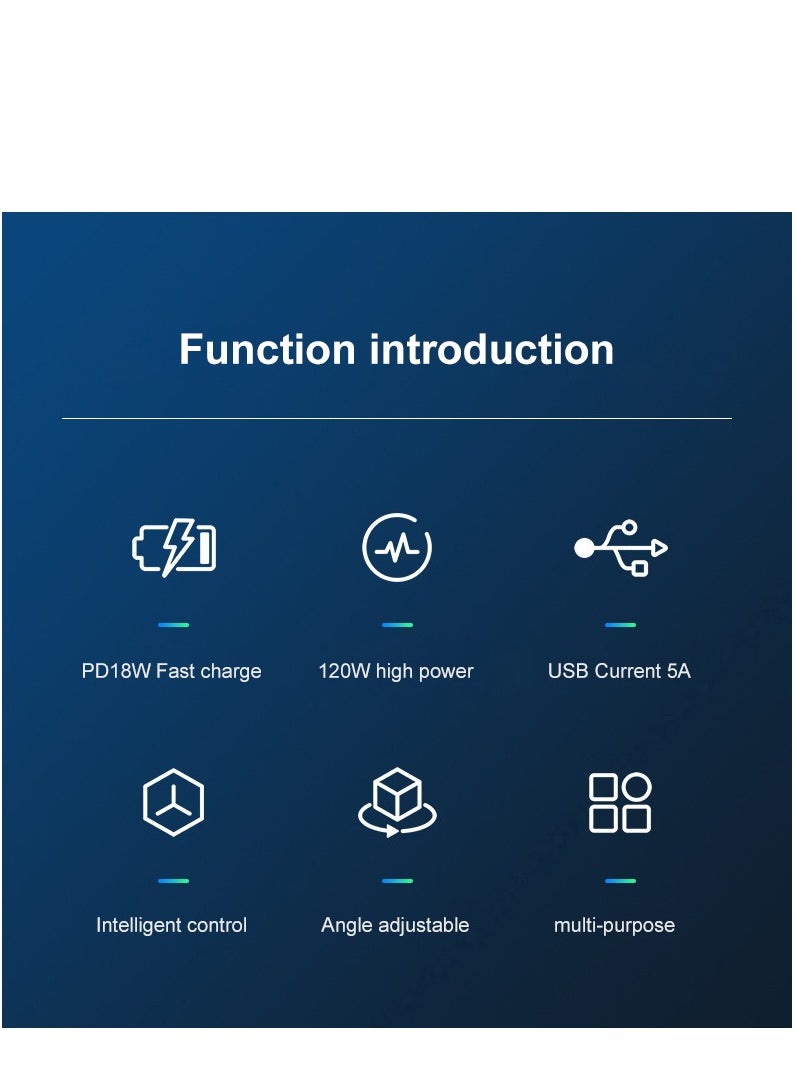 Function introduction

PD18W Fast charge

120W high power

USB Current 5A

Intelligent control

Angle adjustable

multi-purpose